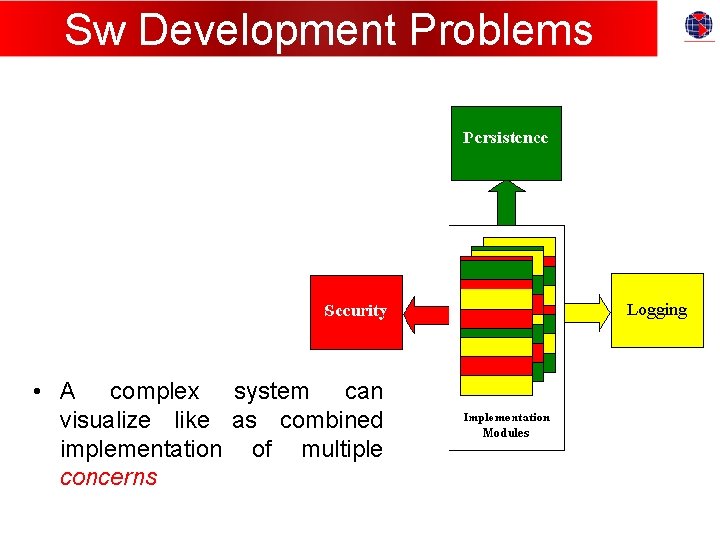 Sw Development Problems

Persistence

Security

Logging

Implementation Modules

• A complex system can visualize like as combined implementation of multiple concerns